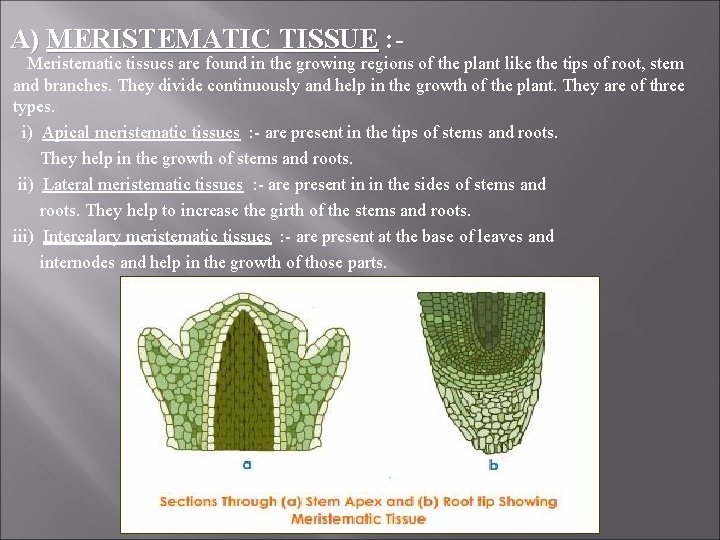 A) MERISTEMATIC TISSUE :-

Meristematic tissues are found in the growing regions of the plant like the tips of root, stem and branches. They divide continuously and help in the growth of the plant. They are of three types.

i) Apical meristematic tissues :- are present in the tips of stems and roots. They help in the growth of stems and roots.

ii) Lateral meristematic tissues :- are present in in the sides of stems and roots. They help to increase the girth of the stems and roots.

iii) Intercalary meristematic tissues :- are present at the base of leaves and internodes and help in the growth of those parts.

a

b

Sections Through (a) Stem Apex and (b) Root tip Showing Meristematic Tissue